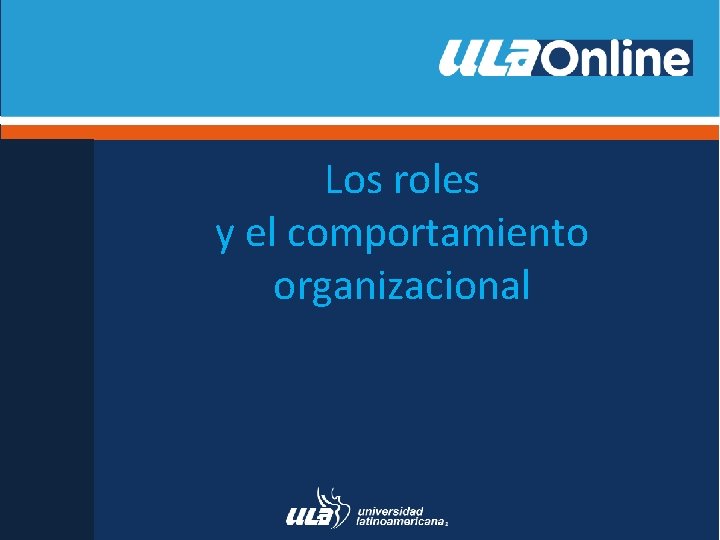 ULA Online

Los roles
y el comportamiento
organizacional

ULA universidad latinoamericana